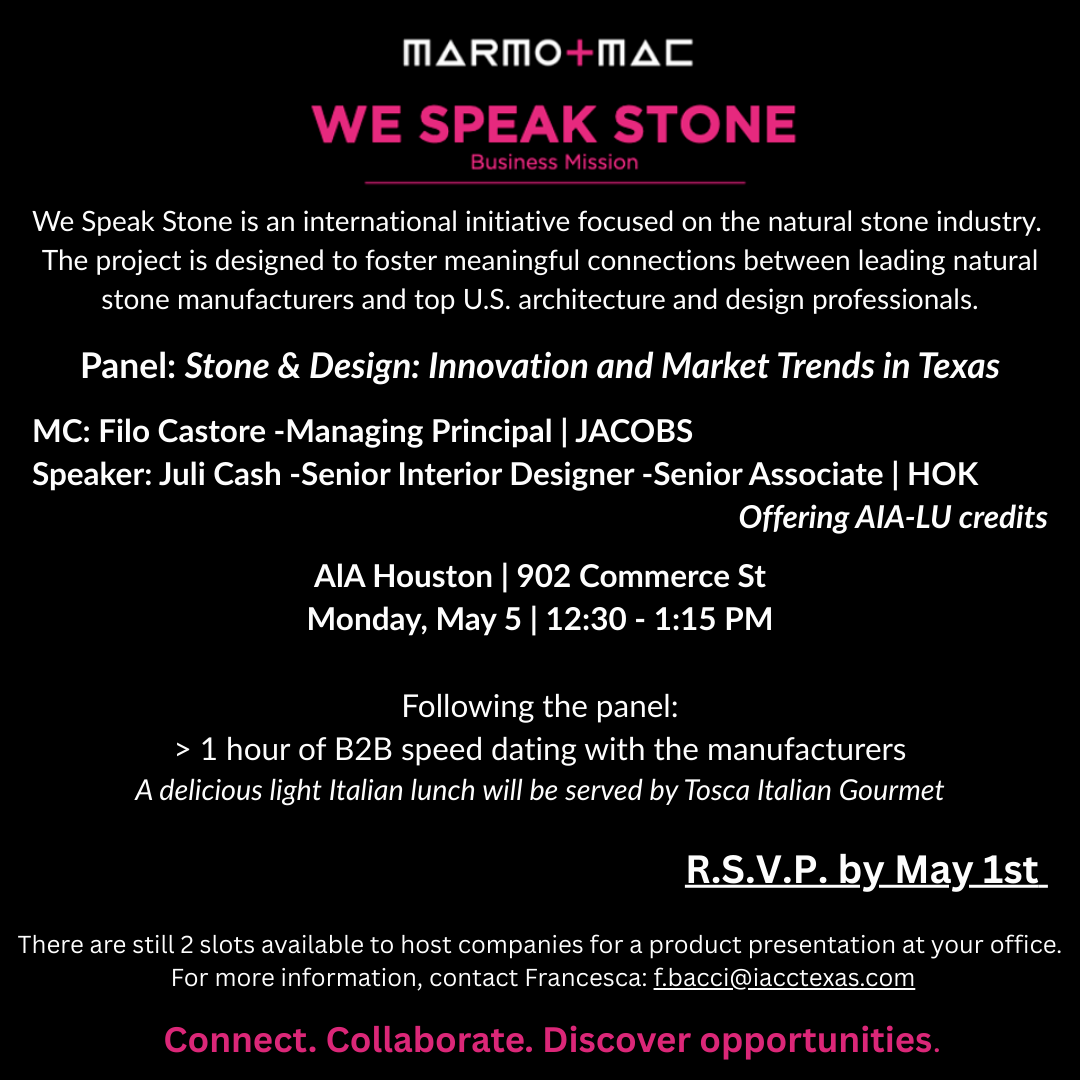 MARMO+MAC

WE SPEAK STONE
Business Mission

We Speak Stone is an international initiative focused on the natural stone industry. The project is designed to foster meaningful connections between leading natural stone manufacturers and top U.S. architecture and design professionals.

Panel: Stone & Design: Innovation and Market Trends in Texas

MC: Filo Castore -Managing Principal | JACOBS
Speaker: Juli Cash -Senior Interior Designer -Senior Associate | HOK
Offering AIA-LU credits

AIA Houston | 902 Commerce St
Monday, May 5 | 12:30 - 1:15 PM

Following the panel:
> 1 hour of B2B speed dating with the manufacturers
A delicious light Italian lunch will be served by Tosca Italian Gourmet

R.S.V.P. by May 1st

There are still 2 slots available to host companies for a product presentation at your office. For more information, contact Francesca: f.bacci@iacctexas.com

Connect. Collaborate. Discover opportunities.